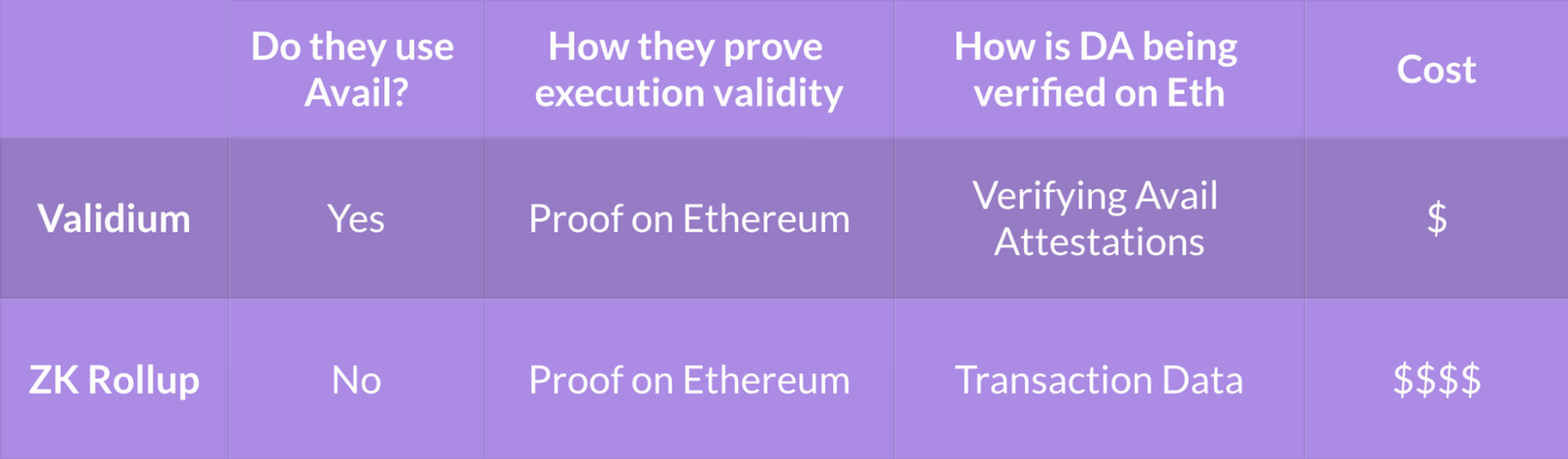 | | Do they use Avail? | How they prove execution validity | How is DA being verified on Eth | Cost |
|---|---|---|---|---|
| Validium | Yes | Proof on Ethereum | Verifying Avail Attestations | \$ |
| ZK Rollup | No | Proof on Ethereum | Transaction Data | \$\$\$\$ |